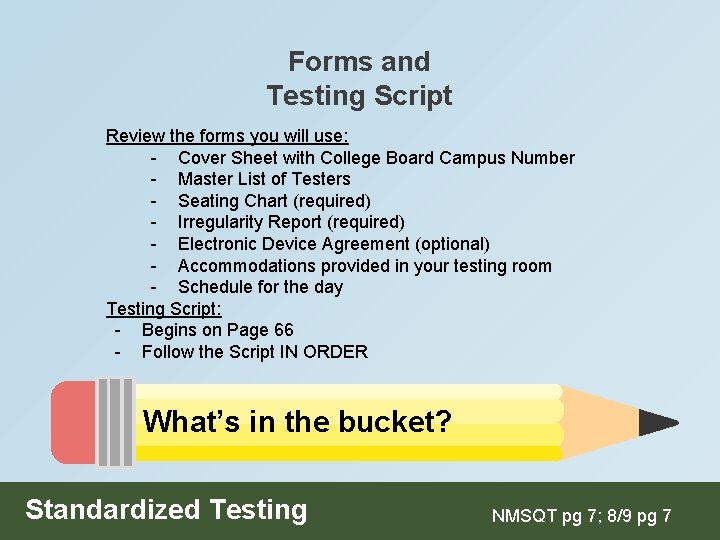 Forms and
Testing Script

Review the forms you will use:
- Cover Sheet with College Board Campus Number
- Master List of Testers
- Seating Chart (required)
- Irregularity Report (required)
- Electronic Device Agreement (optional)
- Accommodations provided in your testing room
- Schedule for the day

Testing Script:
- Begins on Page 66
- Follow the Script IN ORDER

What's in the bucket?

Standardized Testing

NMSQT pg 7; 8/9 pg 7